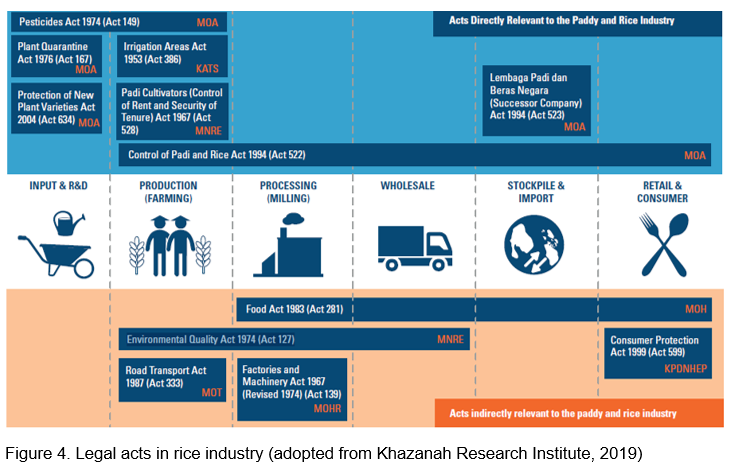 Pesticides Act 1974 (Act 149) MOA

Acts Directly Relevant to the Paddy and Rice Industry

Plant Quarantine Act 1976 (Act 167) MOA

Irrigation Areas Act 1953 (Act 386) KATS

Protection of New Plant Varieties Act 2004 (Act 634) MOA

Padi Cultivators (Control of Rent and Security of Tenure) Act 1967 (Act 528) MNRE

Lembaga Padi dan Beras Negara (Successor Company) Act 1994 (Act 523) MOA

Control of Padi and Rice Act 1994 (Act 522) MOA

INPUT & R&D

PRODUCTION (FARMING)

PROCESSING (MILLING)

WHOLESALE

STOCKPILE & IMPORT

RETAIL & CONSUMER

Food Act 1983 (Act 281) MOH

Environmental Quality Act 1974 (Act 127) MNRE

Consumer Protection Act 1999 (Act 599) KPDNHEP

Road Transport Act 1987 (Act 333) MOT

Factories and Machinery Act 1967 (Revised 1974) (Act 139) MOHR

Acts indirectly relevant to the paddy and rice industry

Figure 4. Legal acts in rice industry (adopted from Khazanah Research Institute, 2019)